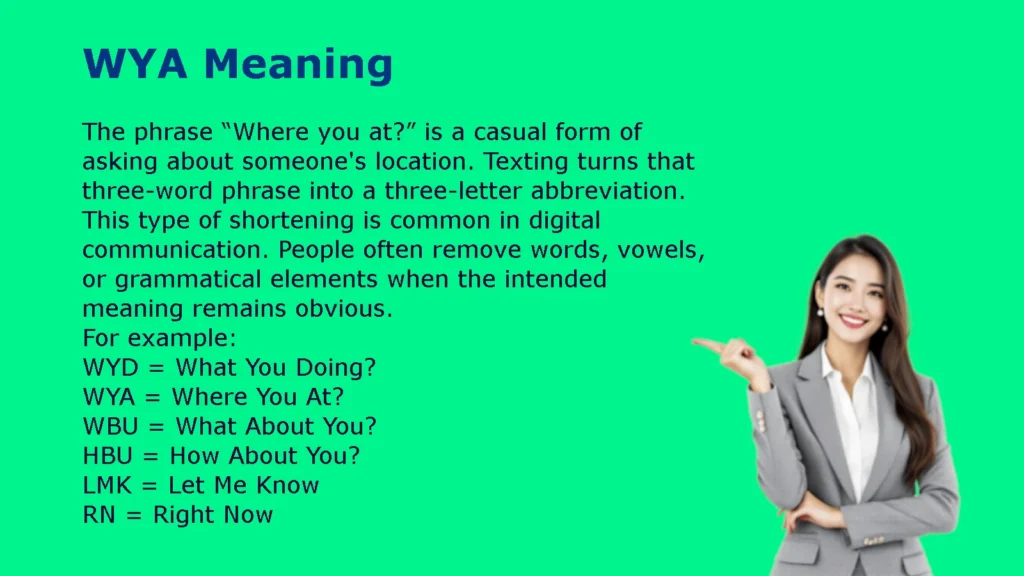 WYA Meaning

The phrase “Where you at?” is a casual form of asking about someone's location. Texting turns that three-word phrase into a three-letter abbreviation. This type of shortening is common in digital communication. People often remove words, vowels, or grammatical elements when the intended meaning remains obvious.
For example:
WYD = What You Doing?
WYA = Where You At?
WBU = What About You?
HBU = How About You?
LMK = Let Me Know
RN = Right Now